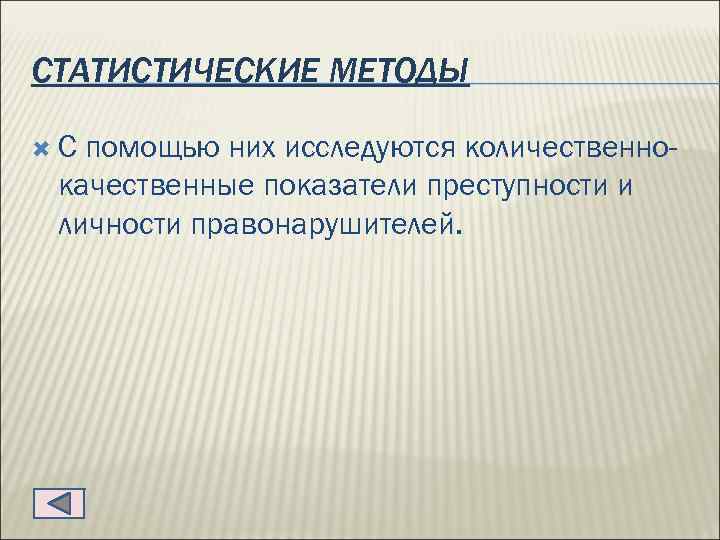 СТАТИСТИЧЕСКИЕ МЕТОДЫ

С помощью них исследуются количественно-качественные показатели преступности и личности правонарушителей.